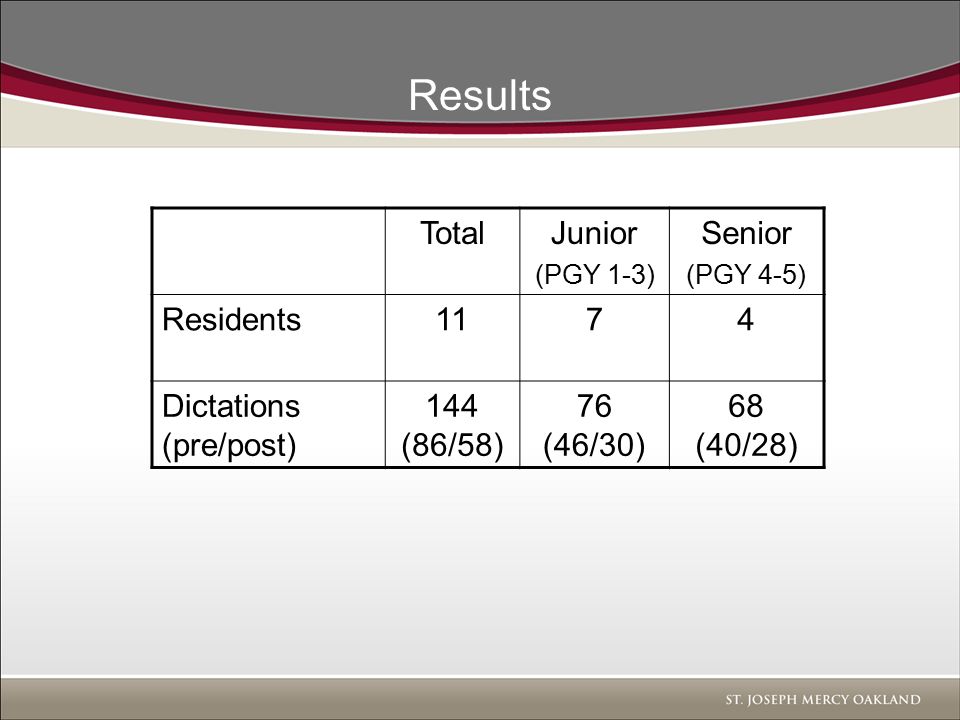 Results

| | Total | Junior (PGY 1-3) | Senior (PGY 4-5) |
|---|---|---|---|
| Residents | 11 | 7 | 4 |
| Dictations (pre/post) | 144 (86/58) | 76 (46/30) | 68 (40/28) |

ST. JOSEPH MERCY OAKLAND